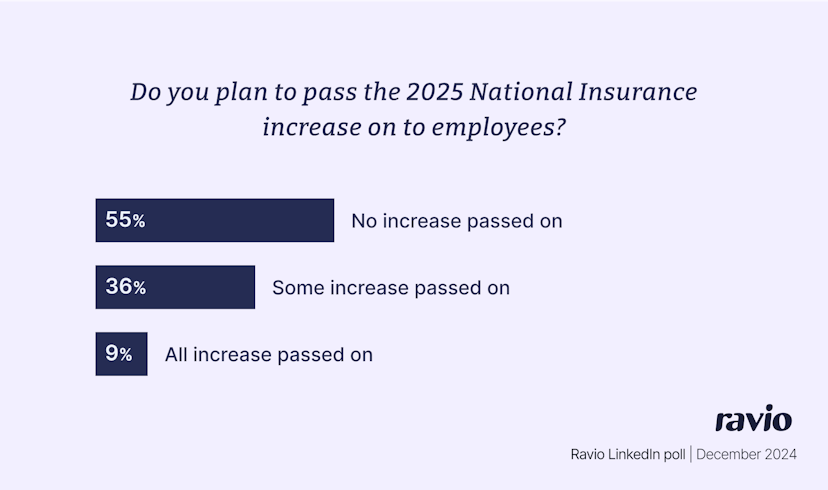 Do you plan to pass the 2025 National Insurance increase on to employees?

55% No increase passed on

36% Some increase passed on

9% All increase passed on

ravio

Ravio LinkedIn poll | December 2024